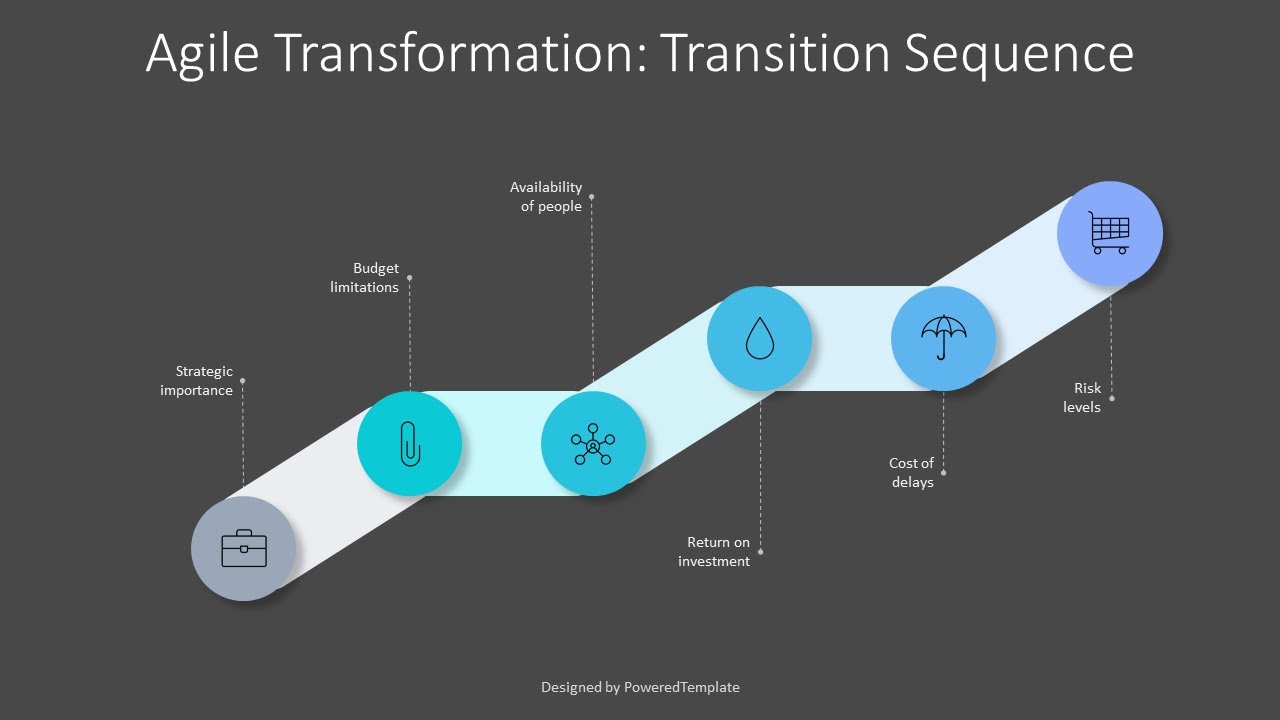 Agile Transformation: Transition Sequence

Strategic importance

Budget limitations

Availability of people

Return on investment

Cost of delays

Risk levels

Designed by PoweredTemplate